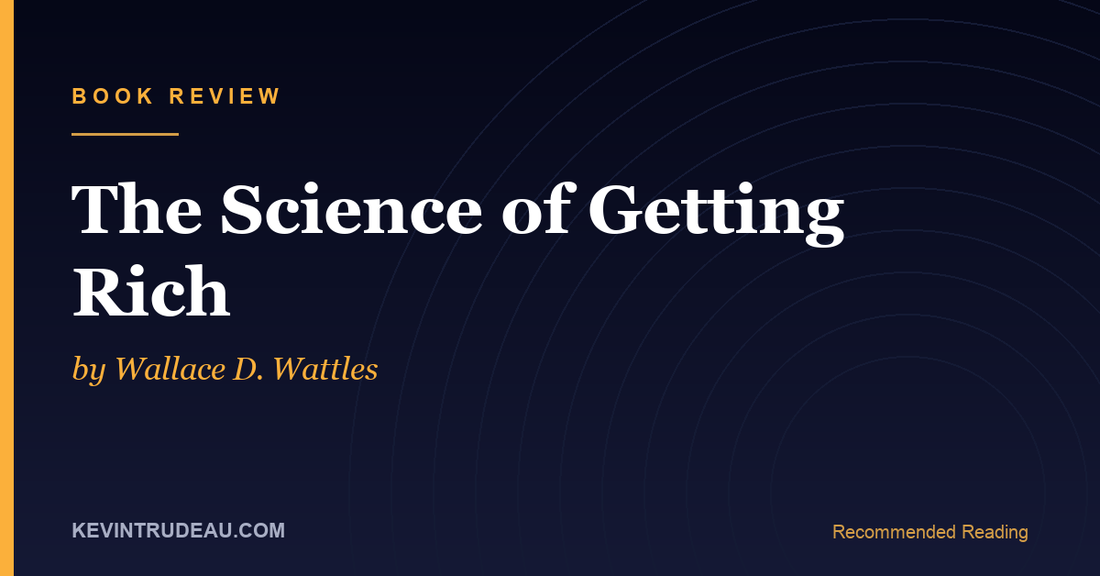 BOOK REVIEW

The Science of Getting Rich

by Wallace D. Wattles

KEVINTRUDEAU.COM

Recommended Reading